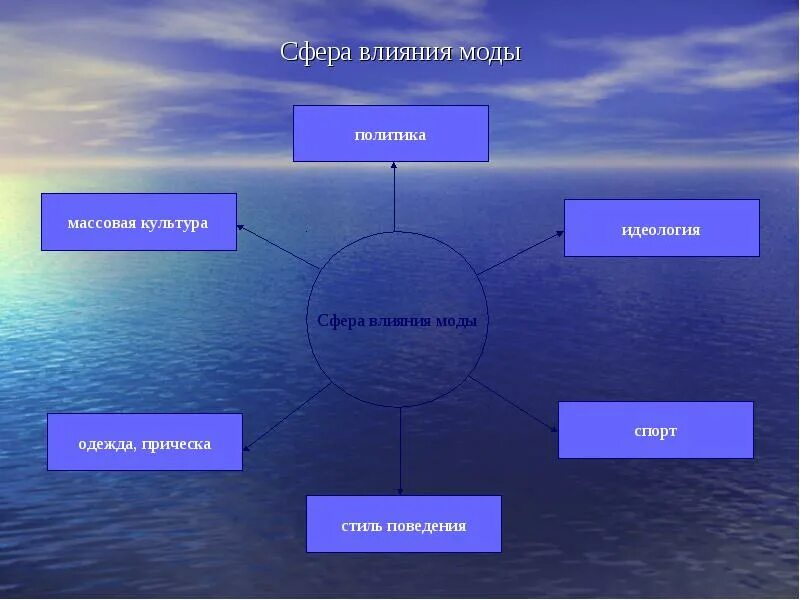 Сфера влияния моды

политика

массовая культура

идеология

Сфера влияния моды

одежда, прическа

спорт

стиль поведения